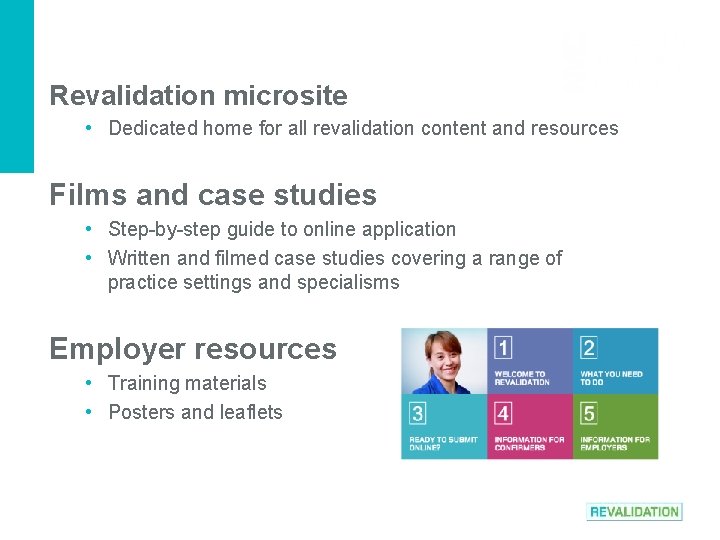 Revalidation microsite

• Dedicated home for all revalidation content and resources

Films and case studies

• Step-by-step guide to online application
• Written and filmed case studies covering a range of practice settings and specialisms

Employer resources

• Training materials
• Posters and leaflets

1 WELCOME TO REVALIDATION

2 WHAT YOU NEED TO DO

3 READY TO SUBMIT ONLINE?

4 INFORMATION FOR CONFIRMERS

5 INFORMATION FOR EMPLOYERS

REVALIDATION